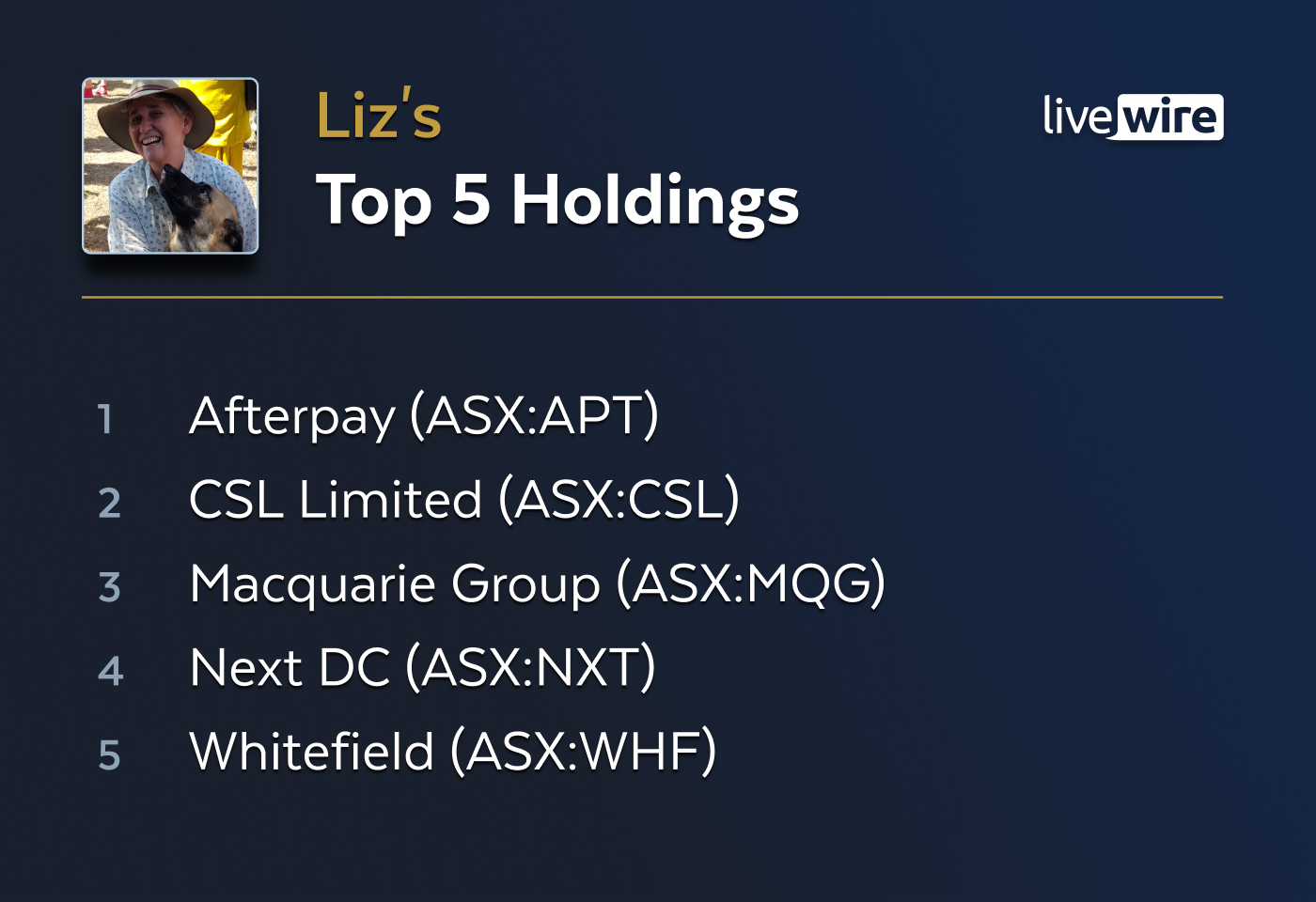 Liz's
Top 5 Holdings

livewire

1 Afterpay (ASX:APT)
2 CSL Limited (ASX:CSL)
3 Macquarie Group (ASX:MQG)
4 Next DC (ASX:NXT)
5 Whitefield (ASX:WHF)